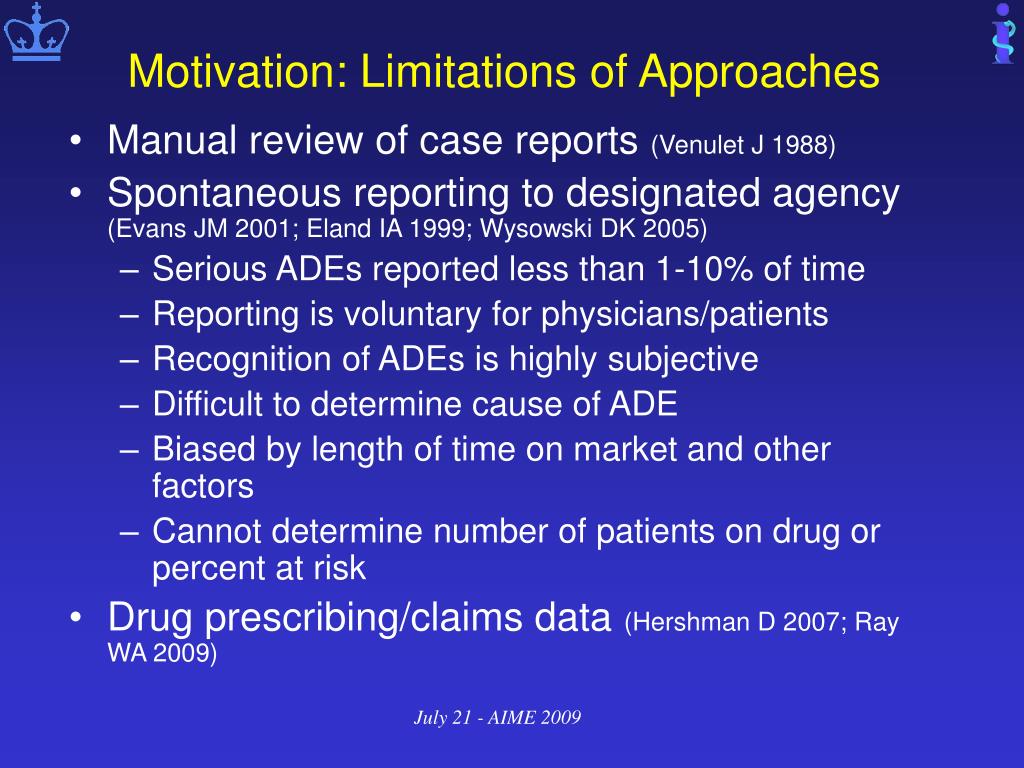 Motivation: Limitations of Approaches

• Manual review of case reports (Venulet J 1988)
• Spontaneous reporting to designated agency (Evans JM 2001; Eland IA 1999; Wysowski DK 2005)
  – Serious ADEs reported less than 1-10% of time
  – Reporting is voluntary for physicians/patients
  – Recognition of ADEs is highly subjective
  – Difficult to determine cause of ADE
  – Biased by length of time on market and other factors
  – Cannot determine number of patients on drug or percent at risk
• Drug prescribing/claims data (Hershman D 2007; Ray WA 2009)

July 21 - AIME 2009